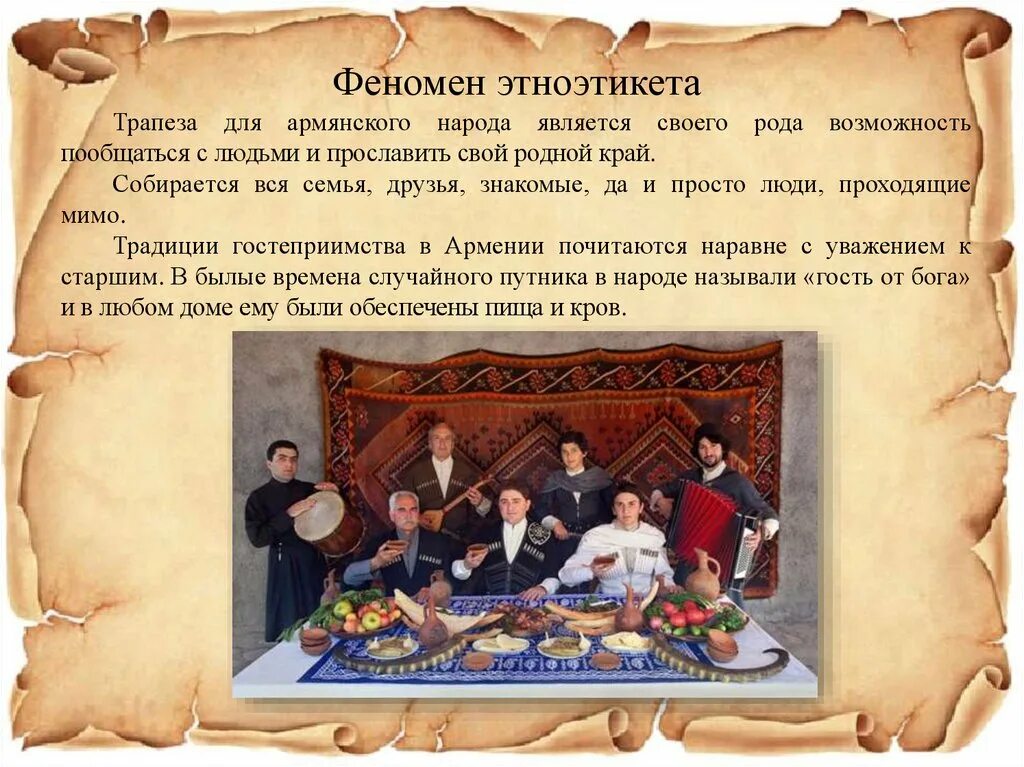 Феномен этноэтикета

Трапеза для армянского народа является своего рода возможность пообщаться с людьми и прославить свой родной край.

Собирается вся семья, друзья, знакомые, да и просто люди, проходящие мимо.

Традиции гостеприимства в Армении почитаются наравне с уважением к старшим. В былые времена случайного путника в народе называли «гость от бога» и в любом доме ему были обеспечены пища и кров.